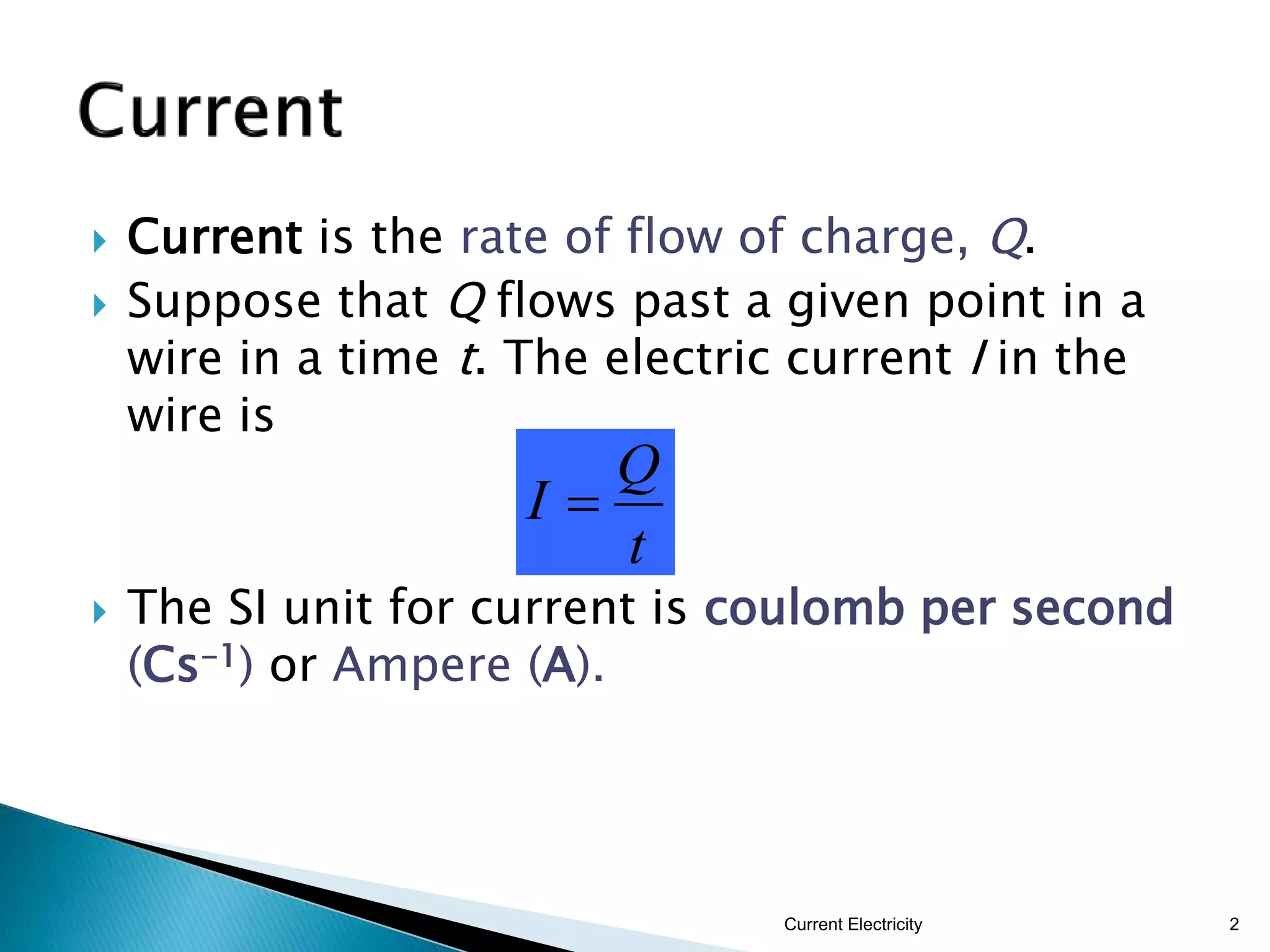 Current

Current is the rate of flow of charge, $Q$.

Suppose that $Q$ flows past a given point in a wire in a time $t$. The electric current $I$ in the wire is

$I = \frac{Q}{t}$

The SI unit for current is coulomb per second ($Cs^{-1}$) or Ampere (A).

Current Electricity

2